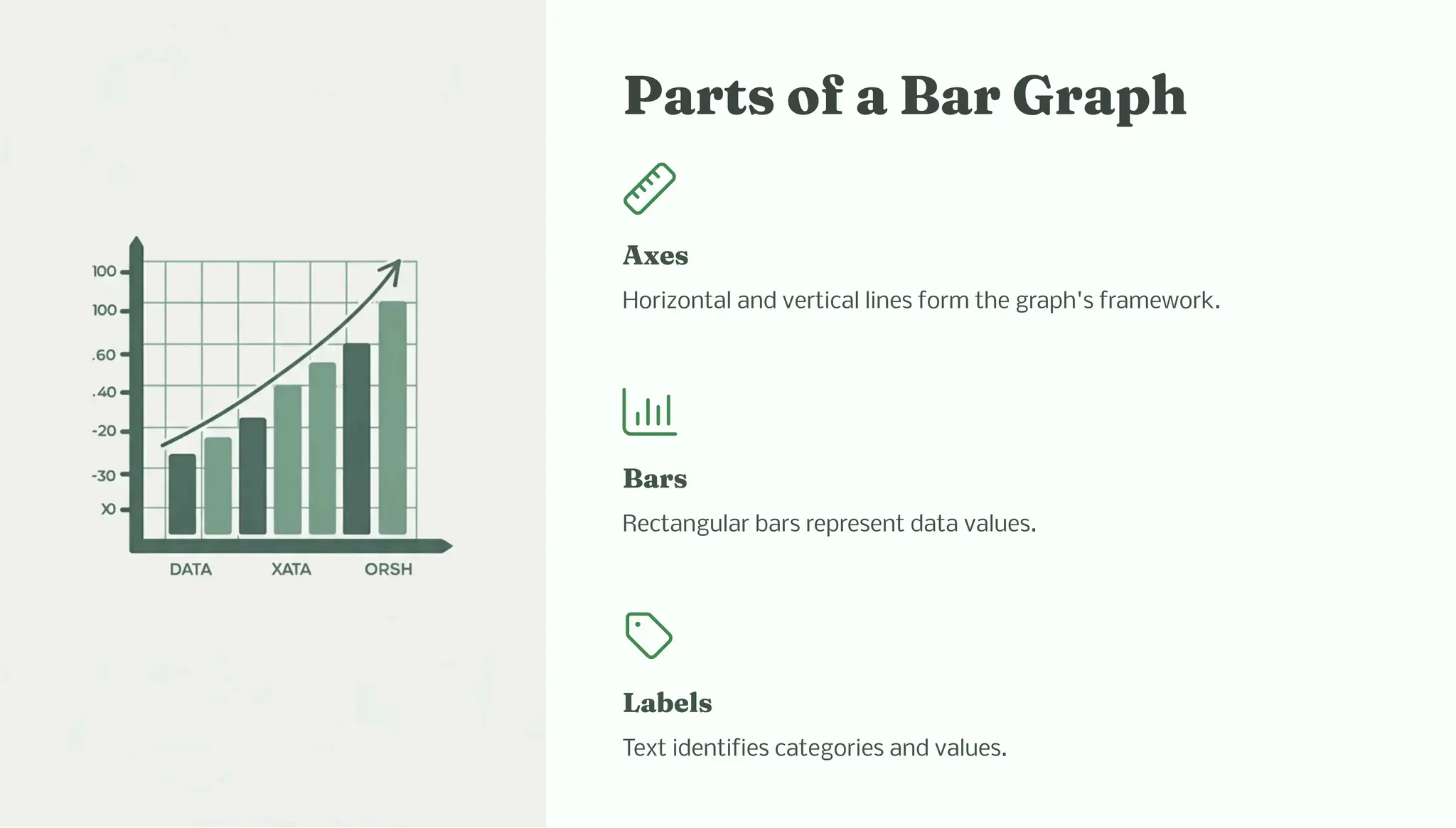 100
100
.60
.40
-20
-30
X0
DATA
XATA
ORSH

Parts of a Bar Graph

Axes

Horizontal and vertical lines form the graph's framework.

Bars

Rectangular bars represent data values.

Labels

Text identifies categories and values.